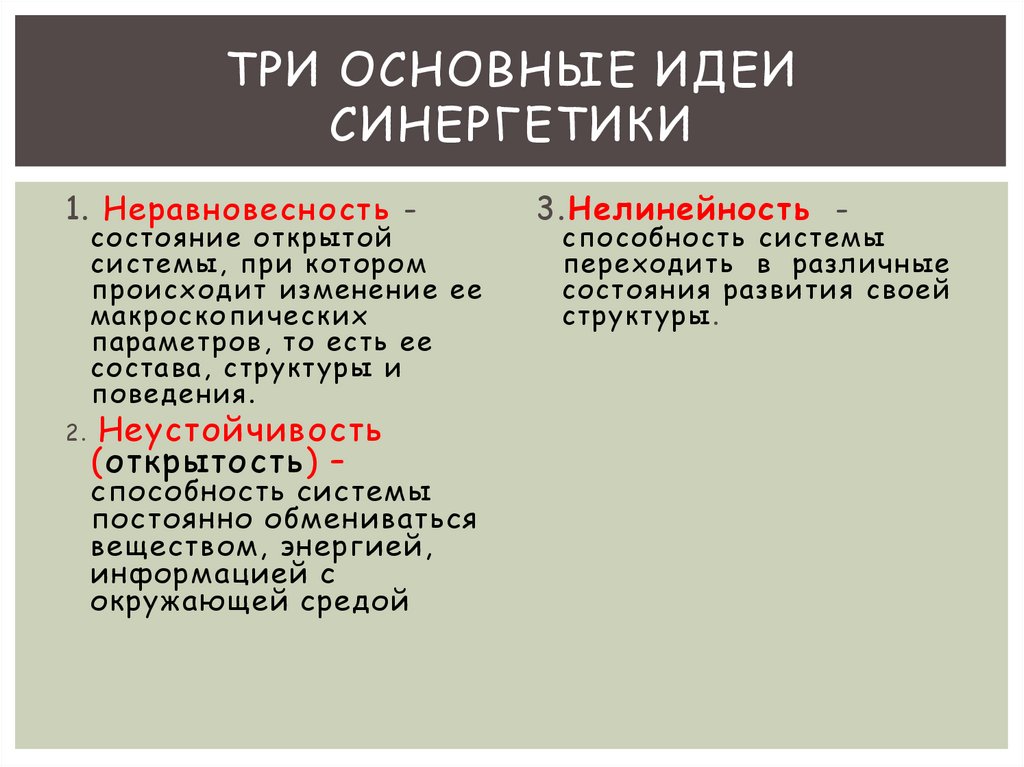 ТРИ ОСНОВНЫЕ ИДЕИ СИНЕРГЕТИКИ

1. Неравновесность - состояние открытой системы, при котором происходит изменение ее макроскопических параметров, то есть ее состава, структуры и поведения.

2. Неустойчивость (открытость) – способность системы постоянно обмениваться веществом, энергией, информацией с окружающей средой

3.Нелинейность - способность системы переходить в различные состояния развития своей структуры.